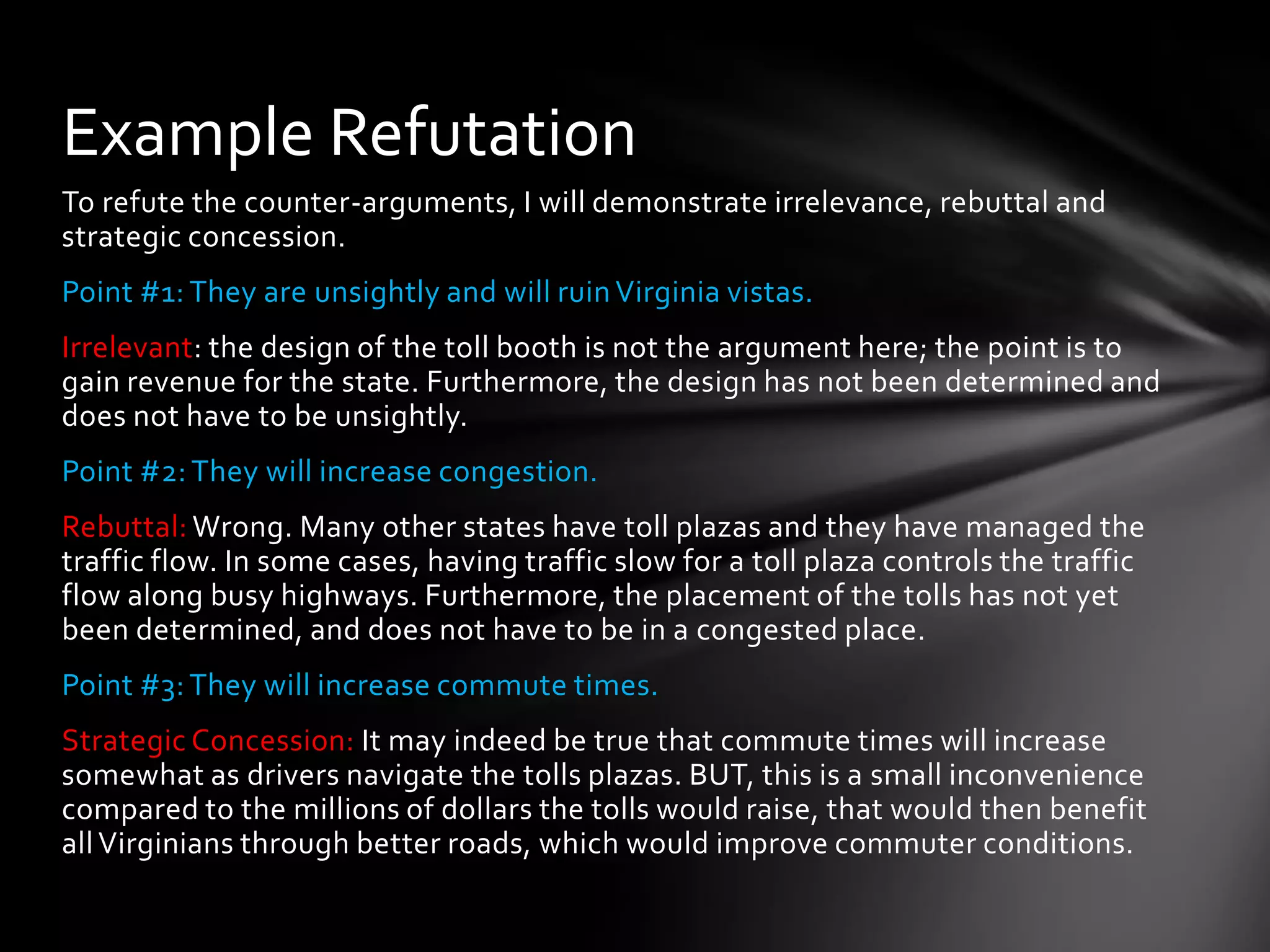 Example Refutation

To refute the counter-arguments, I will demonstrate irrelevance, rebuttal and strategic concession.

Point #1: They are unsightly and will ruin Virginia vistas.

Irrelevant: the design of the toll booth is not the argument here; the point is to gain revenue for the state. Furthermore, the design has not been determined and does not have to be unsightly.

Point #2: They will increase congestion.

Rebuttal: Wrong. Many other states have toll plazas and they have managed the traffic flow. In some cases, having traffic slow for a toll plaza controls the traffic flow along busy highways. Furthermore, the placement of the tolls has not yet been determined, and does not have to be in a congested place.

Point #3: They will increase commute times.

Strategic Concession: It may indeed be true that commute times will increase somewhat as drivers navigate the tolls plazas. BUT, this is a small inconvenience compared to the millions of dollars the tolls would raise, that would then benefit all Virginians through better roads, which would improve commuter conditions.